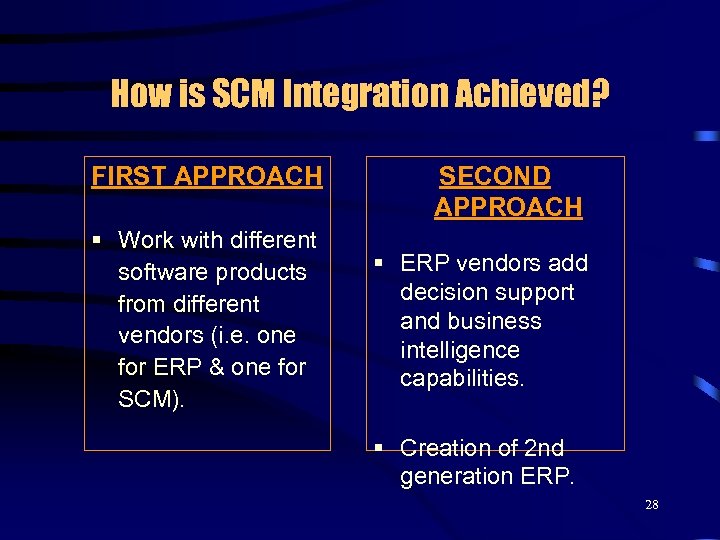 How is SCM Integration Achieved?

FIRST APPROACH

▪ Work with different software products from different vendors (i.e. one for ERP & one for SCM).

SECOND APPROACH

▪ ERP vendors add decision support and business intelligence capabilities.

▪ Creation of 2nd generation ERP.

28